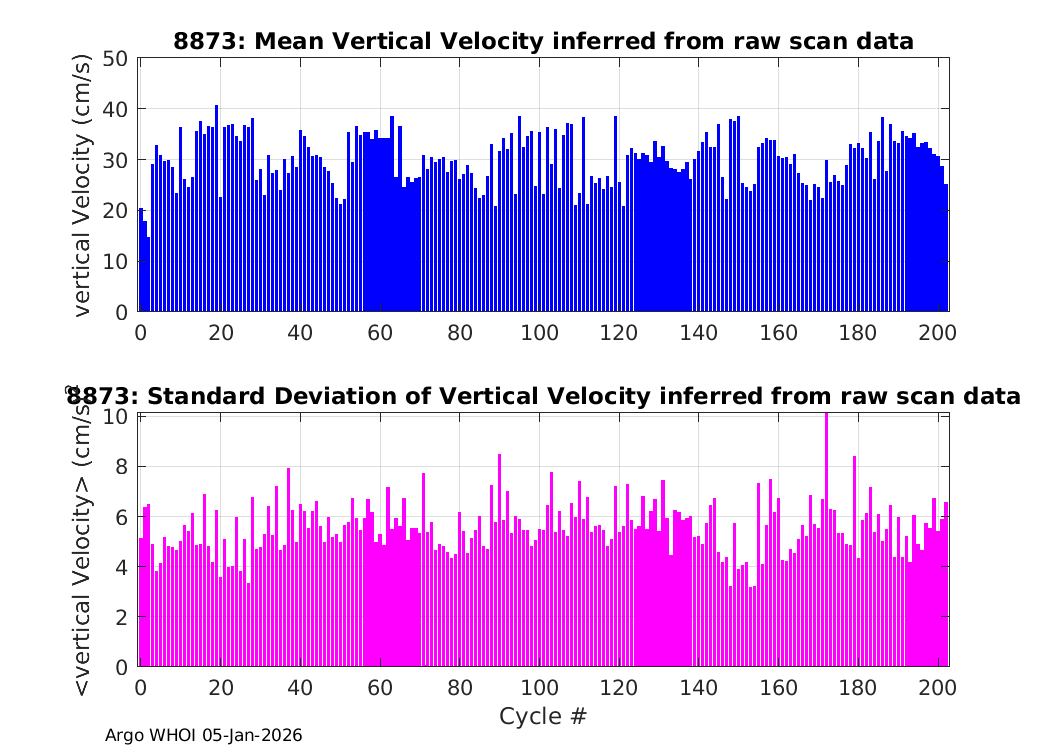 8873: Mean Vertical Velocity inferred from raw scan data

vertical Velocity (cm/s)

50
40
30
20
10
0

0 20 40 60 80 100 120 140 160 180 200

8873: Standard Deviation of Vertical Velocity inferred from raw scan data

<vertical Velocity> (cm/s)

10
8
6
4
2
0

0 20 40 60 80 100 120 140 160 180 200

Cycle #

Argo WHOI 05-Jan-2026